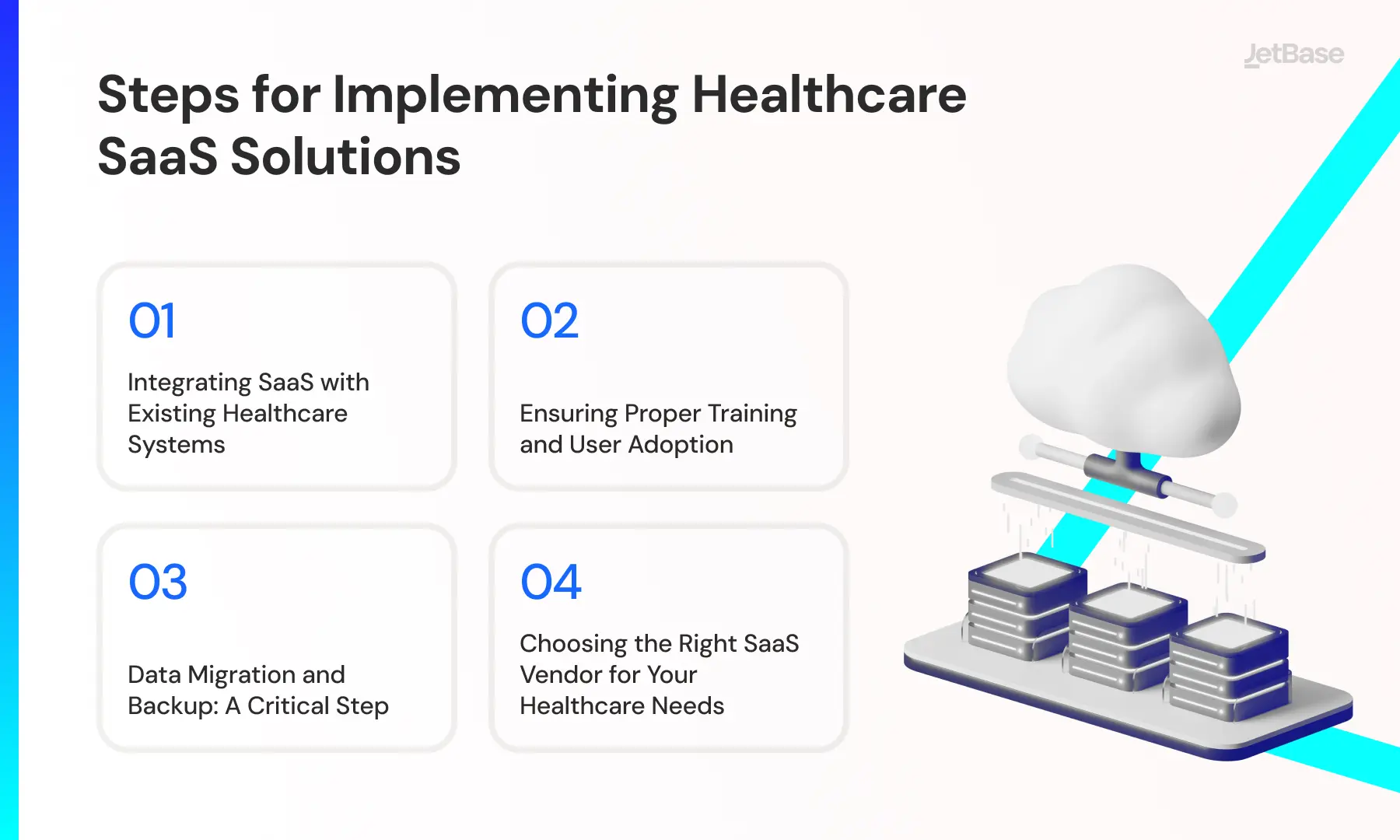 JetBase

Steps for Implementing Healthcare SaaS Solutions

01

Integrating SaaS with Existing Healthcare Systems

02

Ensuring Proper Training and User Adoption

03

Data Migration and Backup: A Critical Step

04

Choosing the Right SaaS Vendor for Your Healthcare Needs